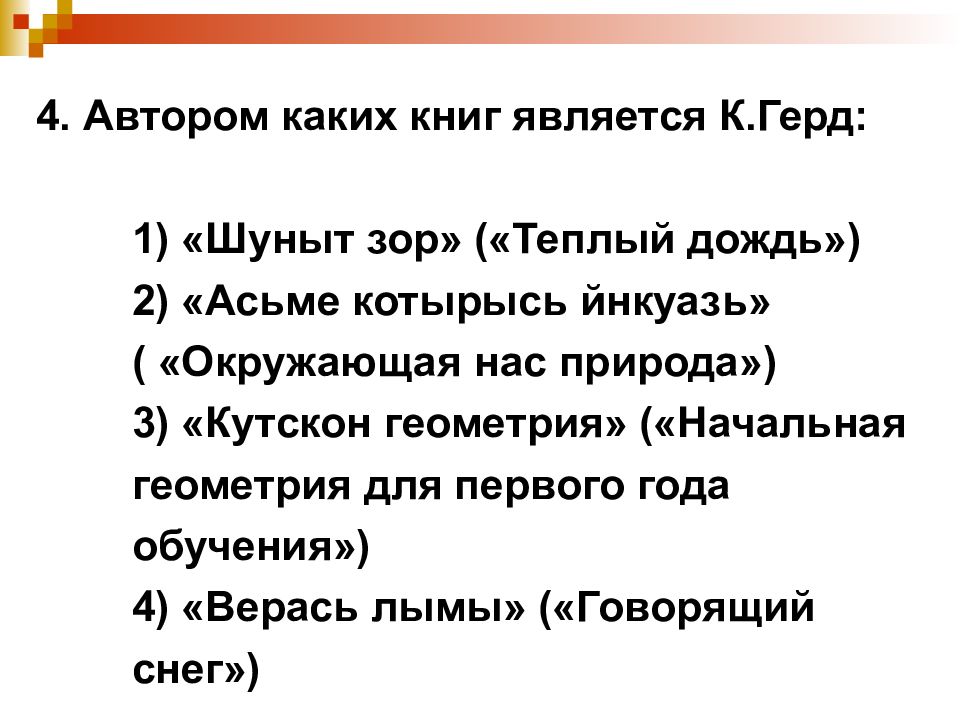 4. Автором каких книг является К.Герд:

1) «Шуныт зор» («Теплый дождь»)
2) «Асьме котырысь йнкуазь» ( «Окружающая нас природа»)
3) «Кутскон геометрия» («Начальная геометрия для первого года обучения»)
4) «Верась лымы» («Говорящий снег»)